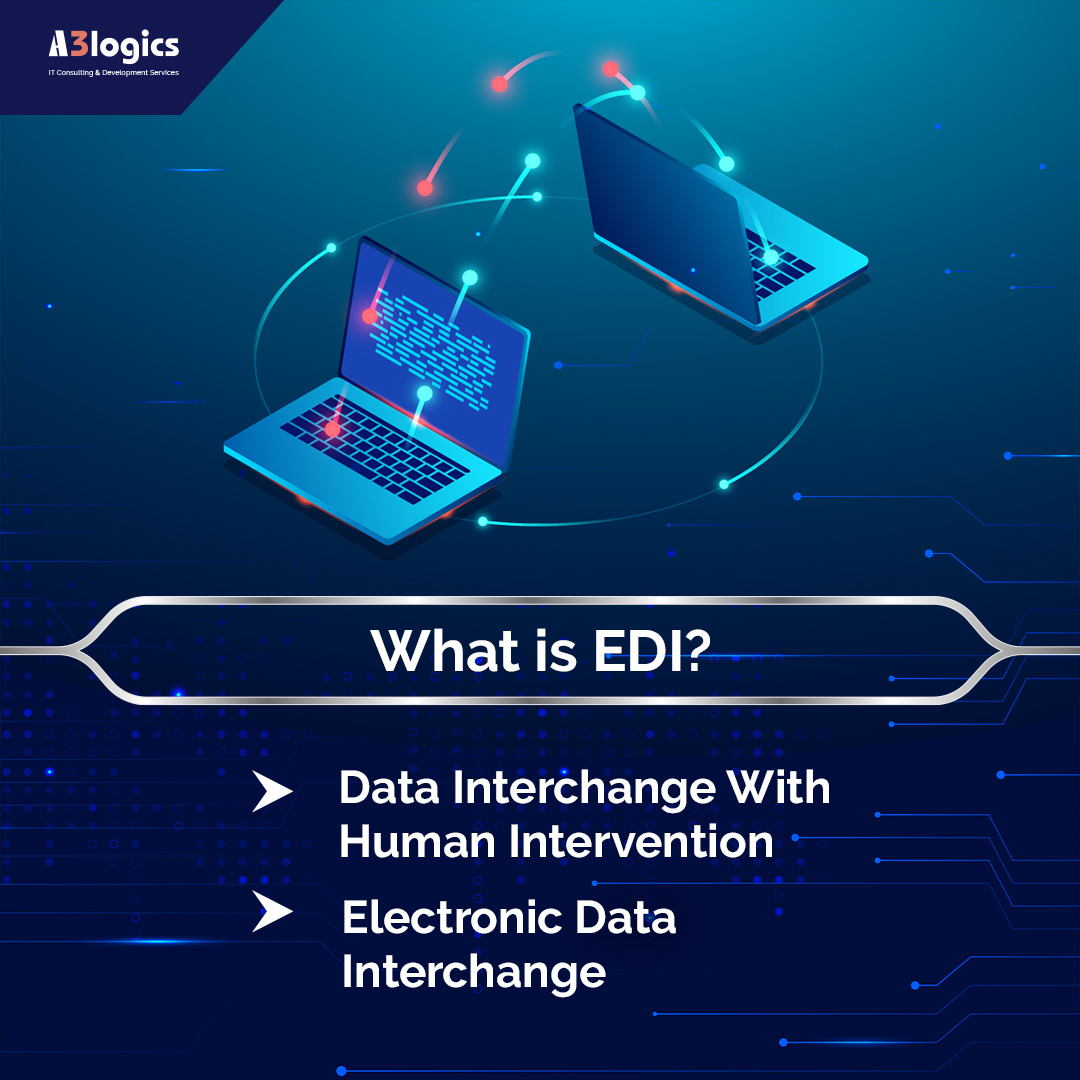 A3logics
IT Consulting & Development Services

What is EDI?

➤ Data Interchange With Human Intervention

➤ Electronic Data Interchange